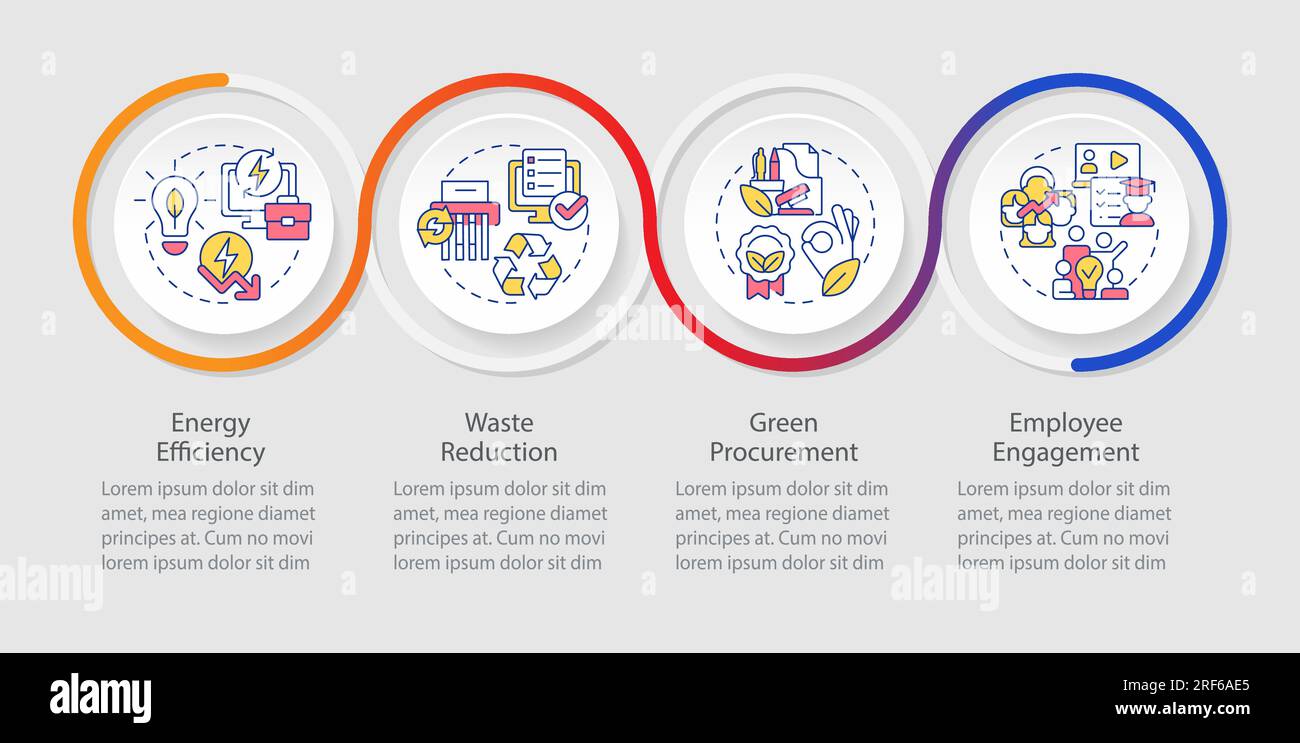 Energy Efficiency

Lorem ipsum dolor sit dim amet, mea regione diamet principes at. Cum no movi lorem ipsum dolor sit dim

Waste Reduction

Lorem ipsum dolor sit dim amet, mea regione diamet principes at. Cum no movi lorem ipsum dolor sit dim

Green Procurement

Lorem ipsum dolor sit dim amet, mea regione diamet principes at. Cum no movi lorem ipsum dolor sit dim

Employee Engagement

Lorem ipsum dolor sit dim amet, mea regione diamet principes at. Cum no movi lorem ipsum dolor sit dim

alamy

alamy

alamy

alamy

Image ID: 2RF6AE5
www.alamy.com